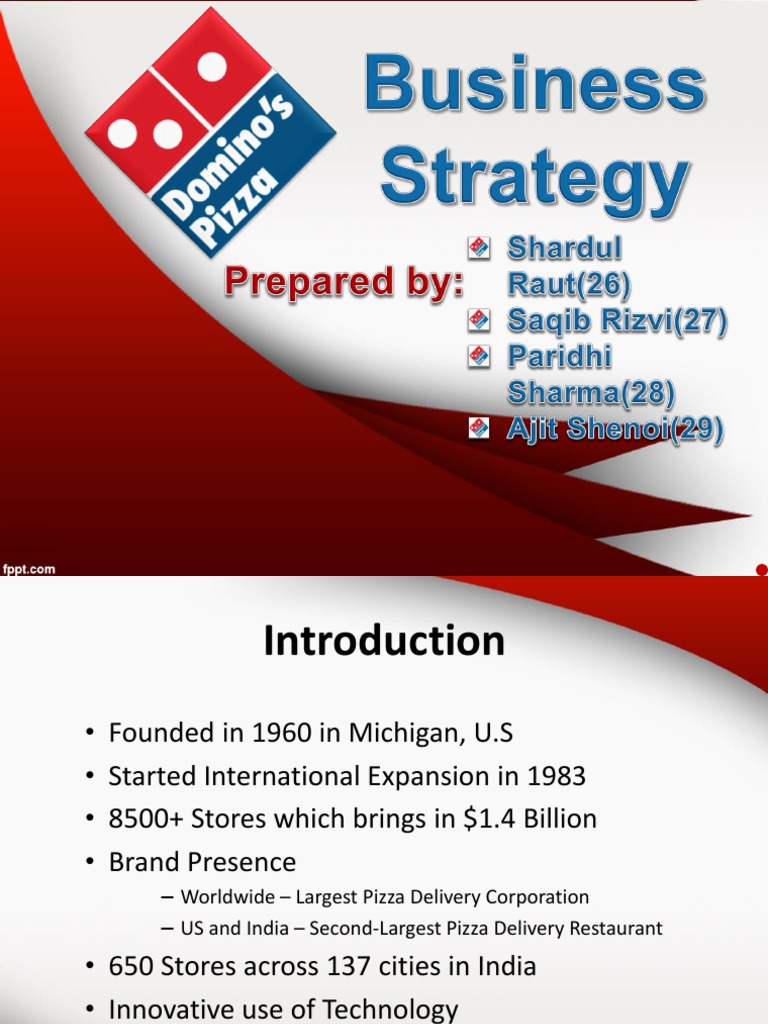 Domino's Pizza

Business Strategy

Prepared by:

Shardul Raut(26)
Saqib Rizvi(27)
Paridhi Sharma(28)
Ajit Shenoi(29)

fppt.com

Introduction

• Founded in 1960 in Michigan, U.S
• Started International Expansion in 1983
• 8500+ Stores which brings in $1.4 Billion
• Brand Presence
– Worldwide – Largest Pizza Delivery Corporation
– US and India – Second-Largest Pizza Delivery Restaurant
• 650 Stores across 137 cities in India
• Innovative use of Technology